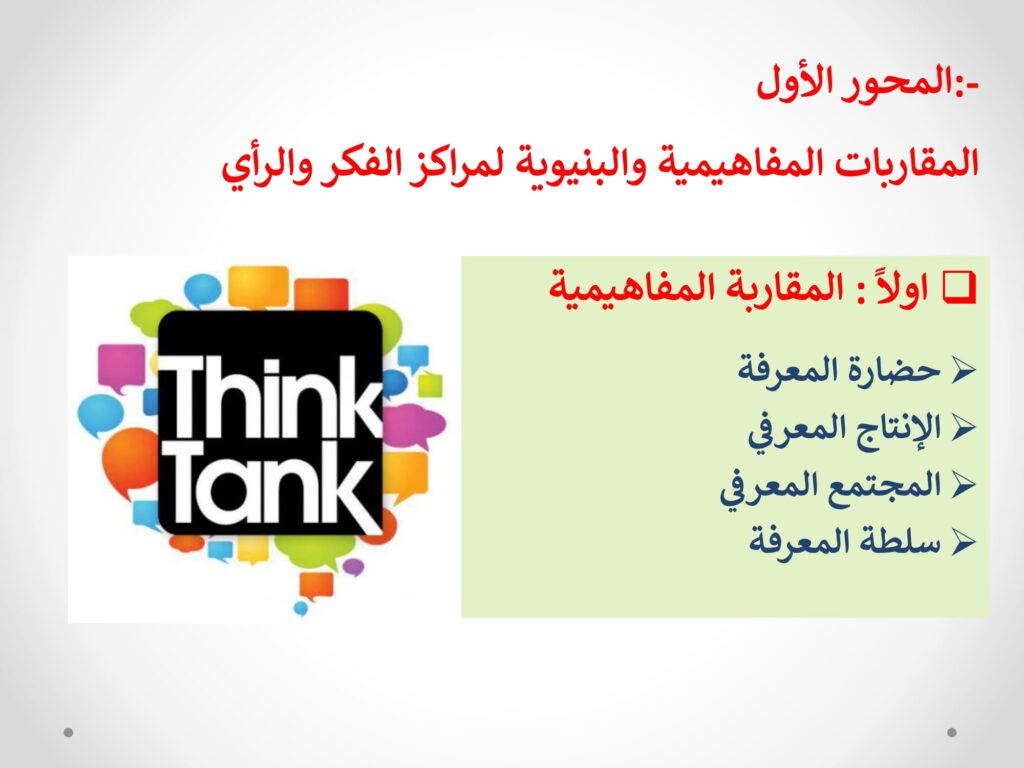 المحور الأول:-

المقاربات المفاهيمية والبنيوية لمراكز الفكر والرأي

❑ اولاً : المقاربة المفاهيمية

➢ حضارة المعرفة
➢ الإنتاج المعرفي
➢ المجتمع المعرفي
➢ سلطة المعرفة

Think Tank